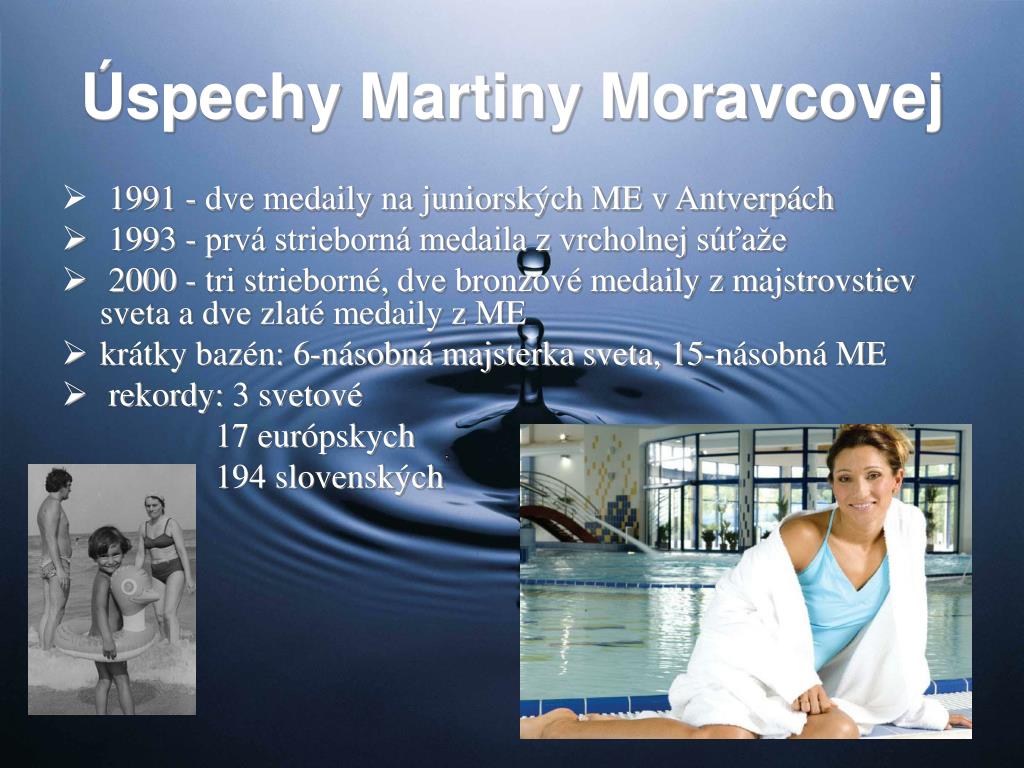 Úspechy Martiny Moravcovej

➢ 1991 - dve medaily na juniorských ME v Antverpách
➢ 1993 - prvá strieborná medaila z vrcholnej súťaže
➢ 2000 - tri strieborné, dve bronzové medaily z majstrovstiev sveta a dve zlaté medaily z ME
➢ krátky bazén: 6-násobná majsterka sveta, 15-násobná ME
➢ rekordy: 3 svetové
17 európskych
194 slovenských